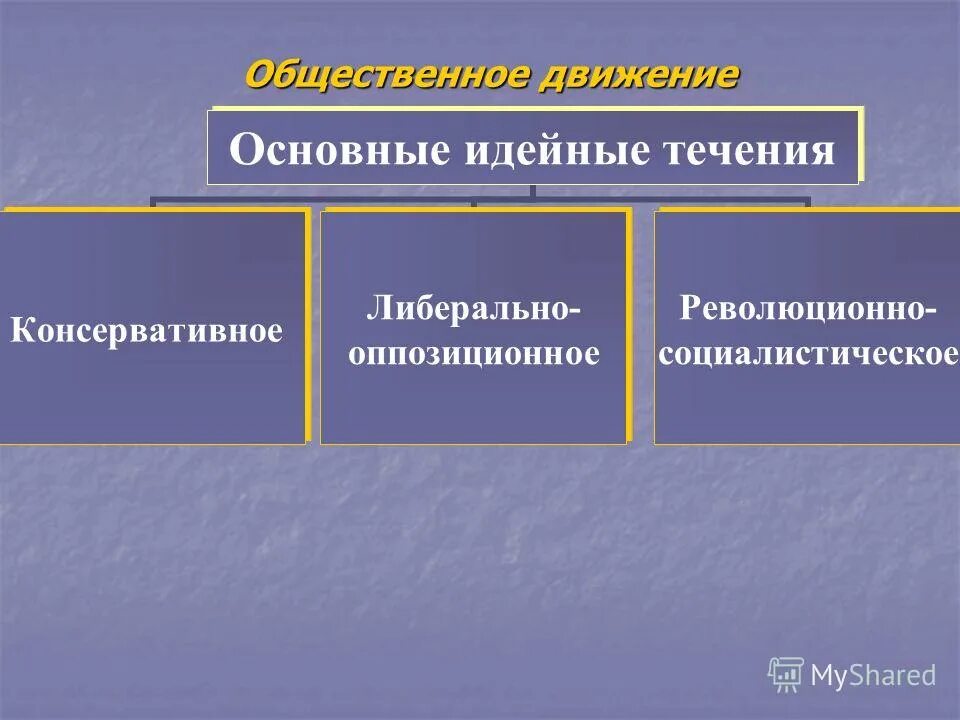 Общественное движение

Основные идейные течения

Консервативное

Либерально-оппозиционное

Революционно-социалистическое

MyShared